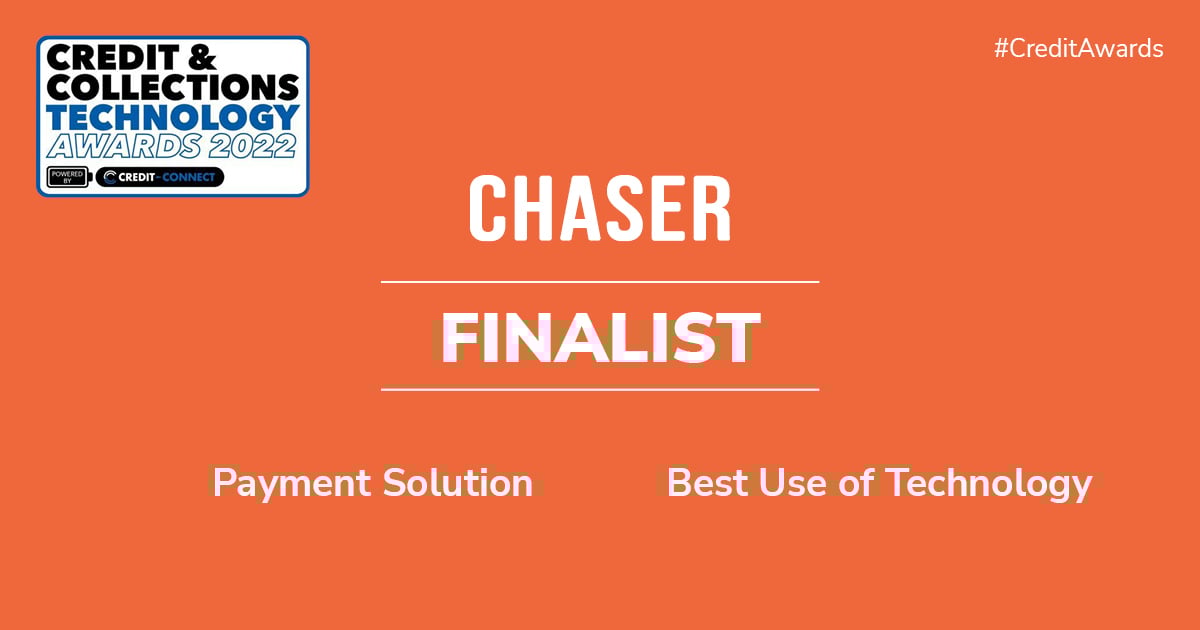 CREDIT & COLLECTIONS TECHNOLOGY AWARDS 2022

POWERED BY CREDIT-CONNECT

#CreditAwards

CHASER

FINALIST

Payment Solution

Best Use of Technology